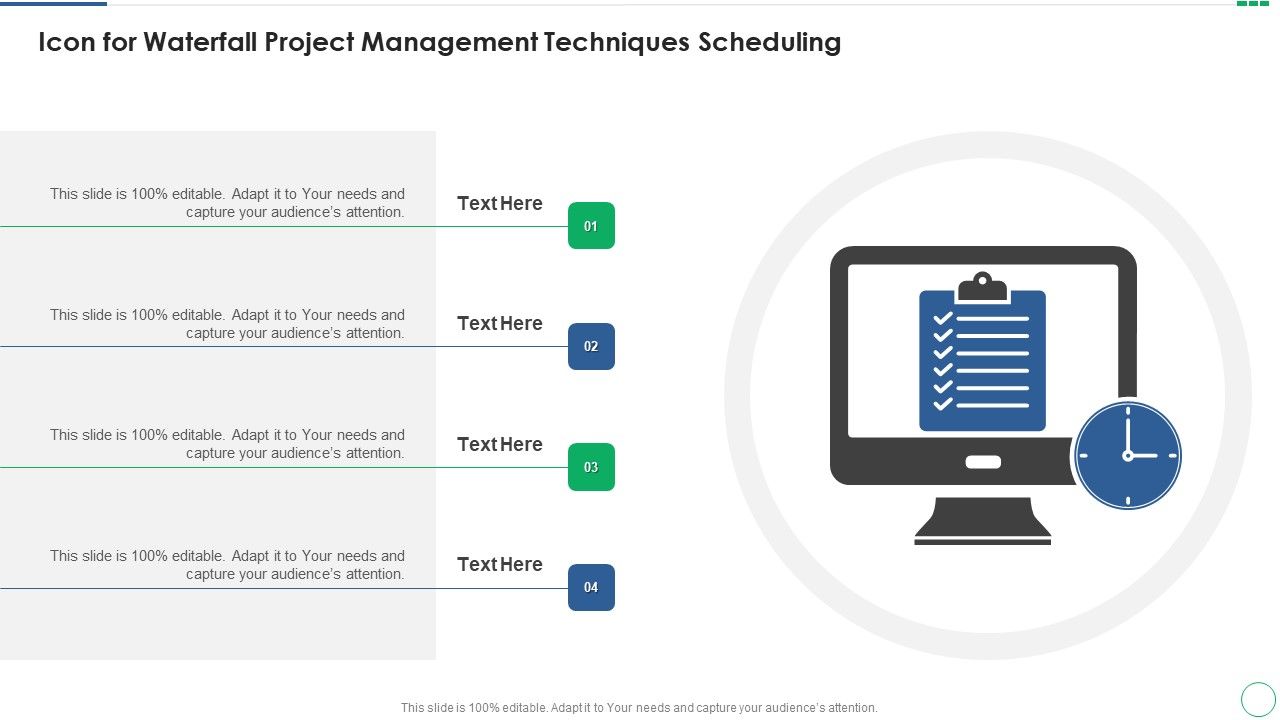 Icon for Waterfall Project Management Techniques Scheduling

This slide is 100% editable. Adapt it to Your needs and capture your audience's attention.

Text Here

01

This slide is 100% editable. Adapt it to Your needs and capture your audience's attention.

Text Here

02

This slide is 100% editable. Adapt it to Your needs and capture your audience's attention.

Text Here

03

This slide is 100% editable. Adapt it to Your needs and capture your audience's attention.

Text Here

04

This slide is 100% editable. Adapt it to Your needs and capture your audience's attention.